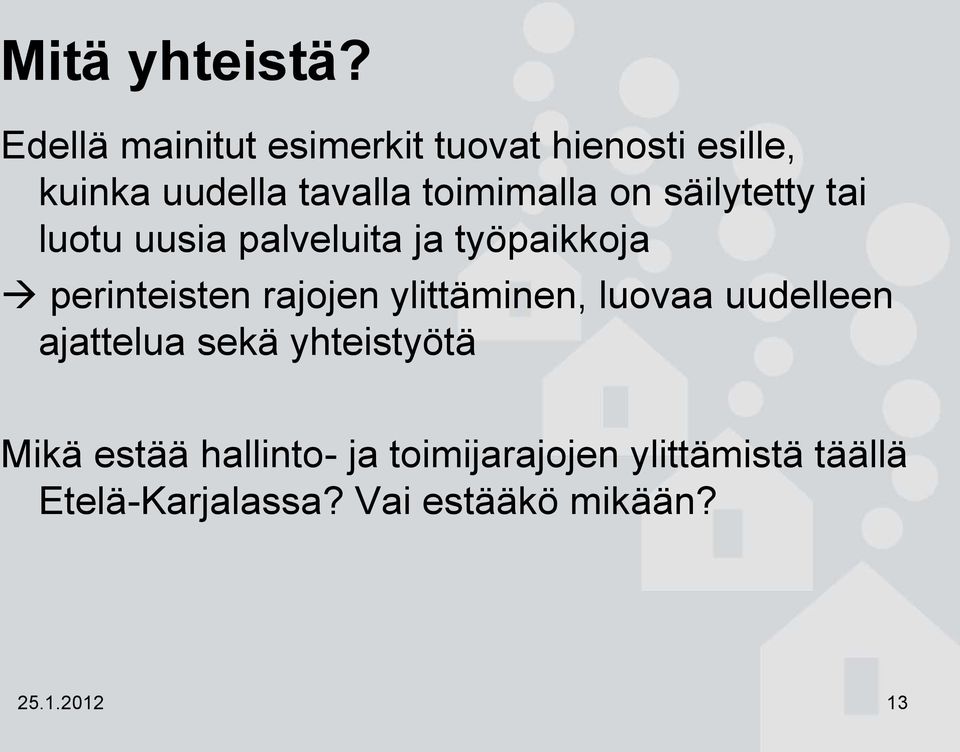 Mitä yhteistä?

Edellä mainitut esimerkit tuovat hienosti esille, kuinka uudella tavalla toimimalla on säilytetty tai luotu uusia palveluita ja työpaikkoja

→ perinteisten rajojen ylittäminen, luovaa uudelleen ajattelua sekä yhteistyötä

Mikä estää hallinto- ja toimijarajojen ylittämistä täällä Etelä-Karjalassa? Vai estääkö mikään?

25.1.2012

13